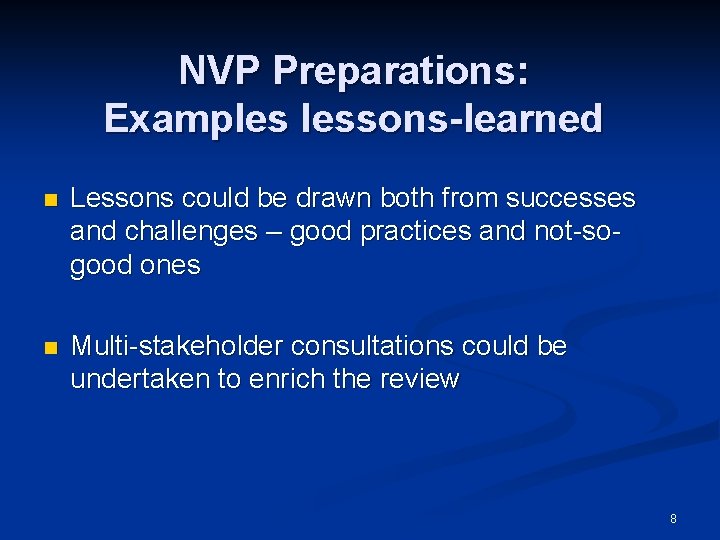 NVP Preparations:
Examples lessons-learned

Lessons could be drawn both from successes and challenges – good practices and not-so-good ones

Multi-stakeholder consultations could be undertaken to enrich the review

8